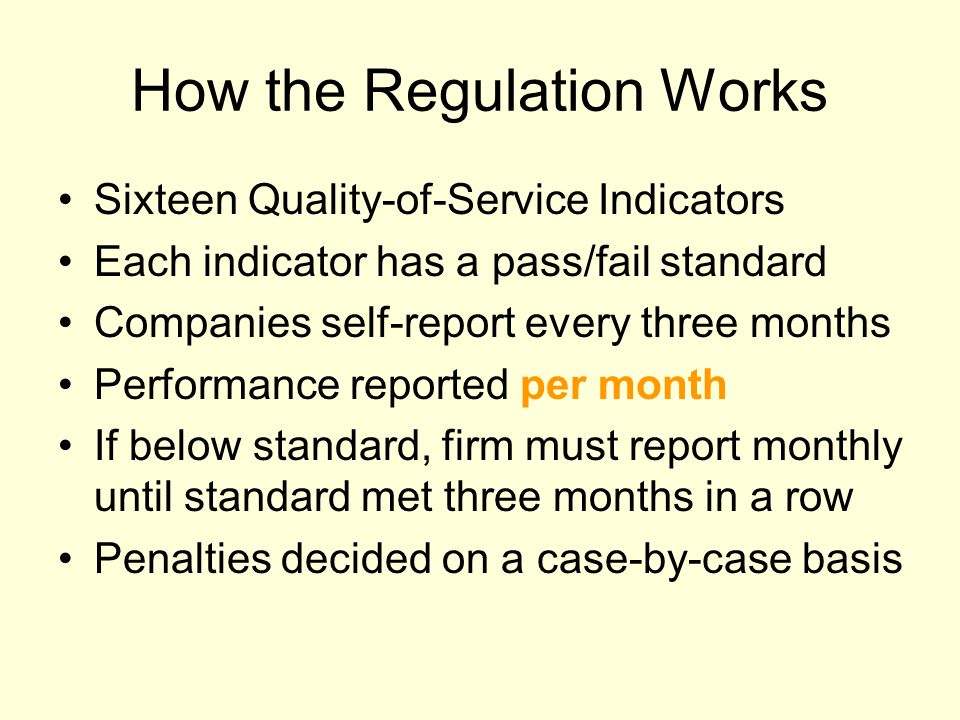 How the Regulation Works

• Sixteen Quality-of-Service Indicators
• Each indicator has a pass/fail standard
• Companies self-report every three months
• Performance reported per month
• If below standard, firm must report monthly until standard met three months in a row
• Penalties decided on a case-by-case basis